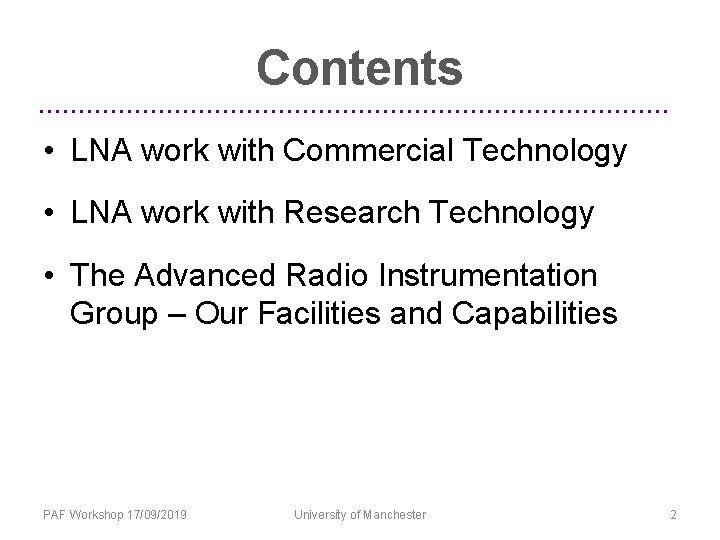 Contents

• LNA work with Commercial Technology

• LNA work with Research Technology

• The Advanced Radio Instrumentation Group – Our Facilities and Capabilities

PAF Workshop 17/09/2019 University of Manchester 2